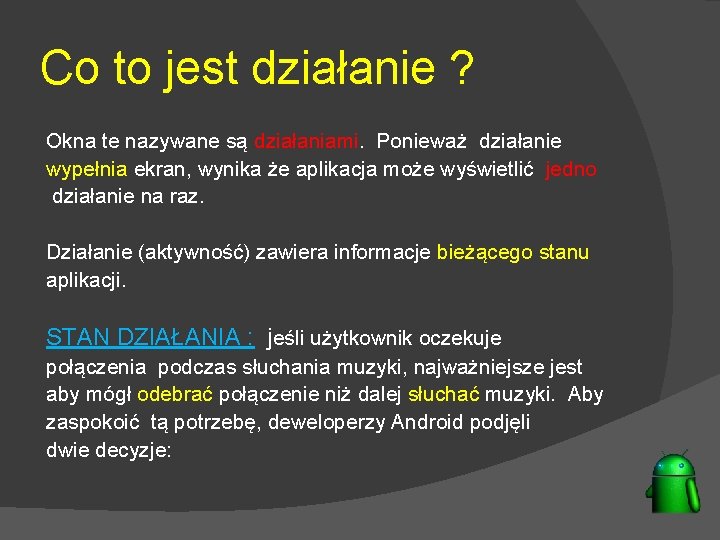 Co to jest działanie ?

Okna te nazywane są działaniami. Ponieważ działanie wypełnia ekran, wynika że aplikacja może wyświetlić jedno działanie na raz.

Działanie (aktywność) zawiera informacje bieżącego stanu aplikacji.

STAN DZIAŁANIA : jeśli użytkownik oczekuje połączenia podczas słuchania muzyki, najważniejsze jest aby mógł odebrać połączenie niż dalej słuchać muzyki. Aby zaspokoić tą potrzebę, deweloperzy Android podjęli dwie decyzje: